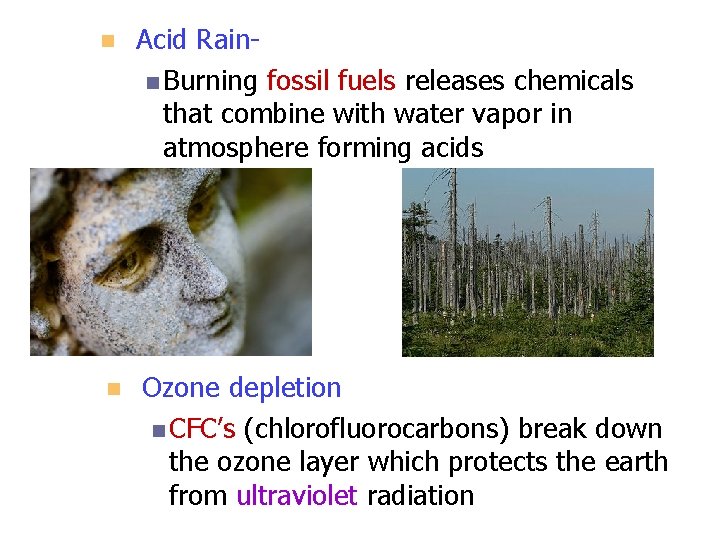 Acid Rain-

Burning fossil fuels releases chemicals that combine with water vapor in atmosphere forming acids

Ozone depletion

CFC's (chlorofluorocarbons) break down the ozone layer which protects the earth from ultraviolet radiation